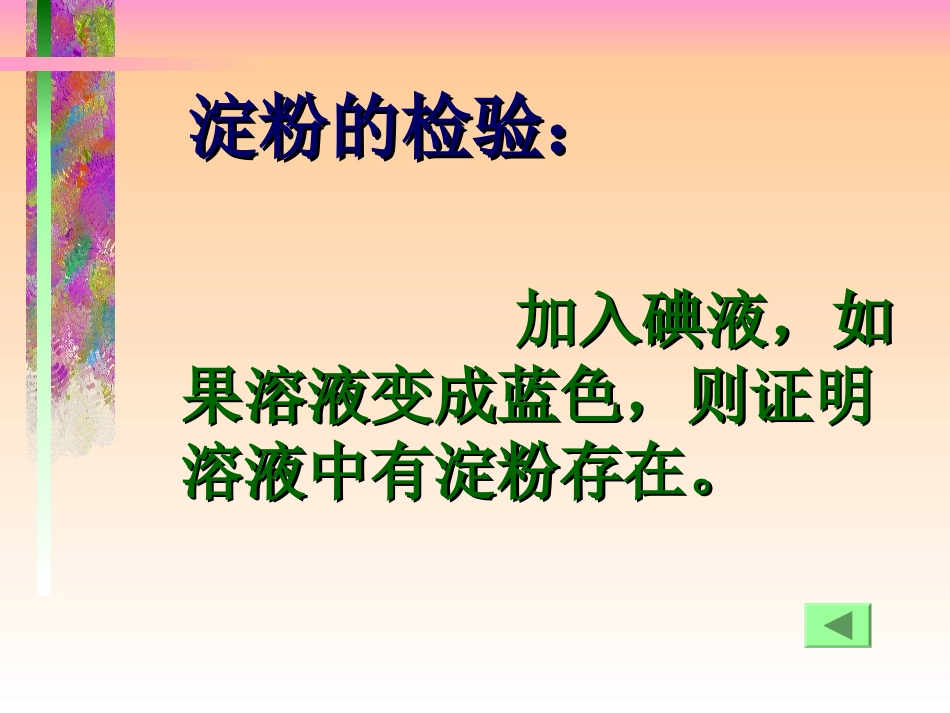 淀粉的检验：

加入碘液，如果溶液变成蓝色，则证明溶液中有淀粉存在。